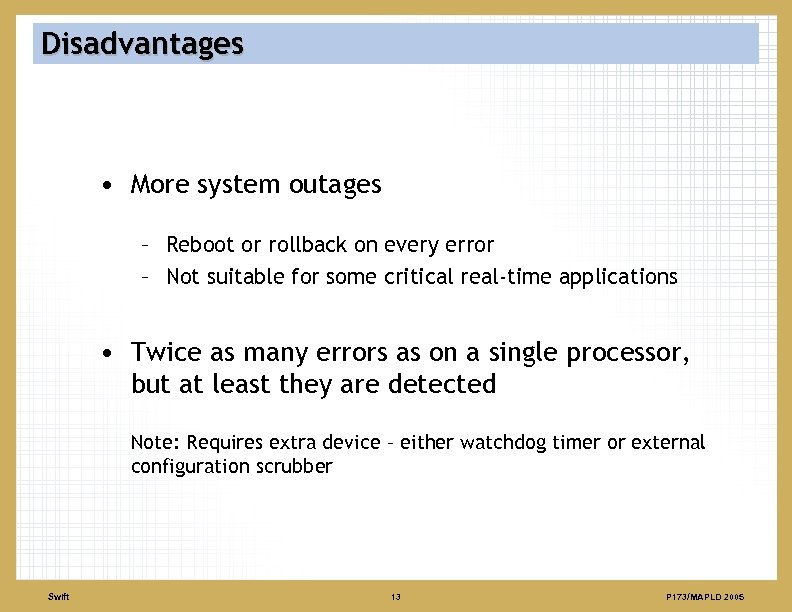 Disadvantages

• More system outages

– Reboot or rollback on every error
– Not suitable for some critical real-time applications

• Twice as many errors as on a single processor, but at least they are detected

Note: Requires extra device – either watchdog timer or external configuration scrubber

Swift

13

P173/MAPLD 2005